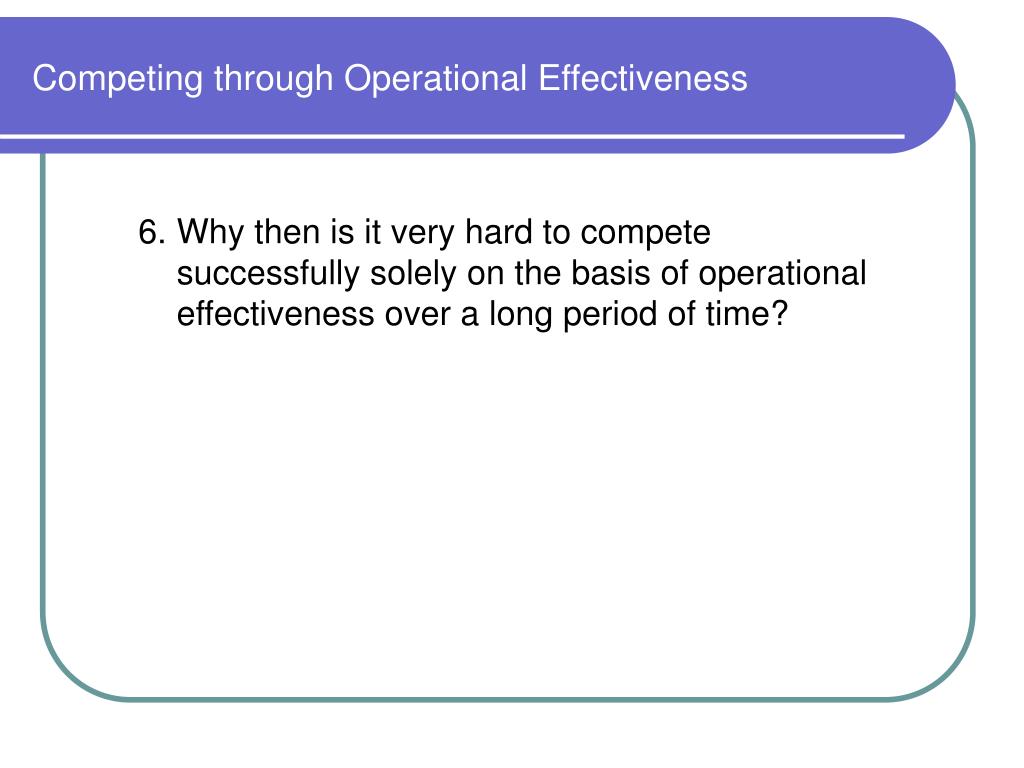 Competing through Operational Effectiveness

6. Why then is it very hard to compete successfully solely on the basis of operational effectiveness over a long period of time?